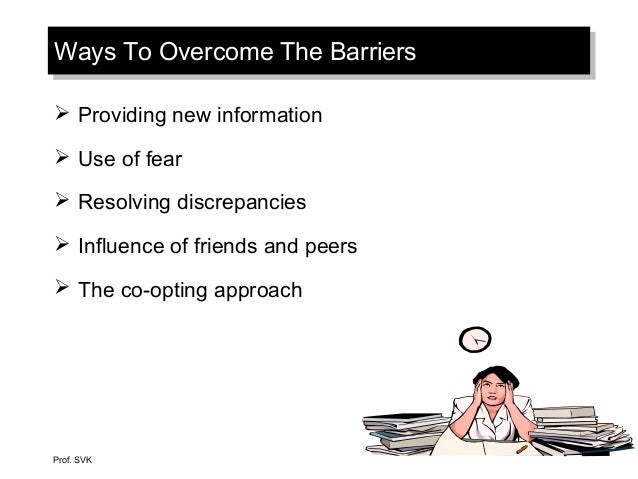 Ways To Overcome The Barriers

➢ Providing new information

➢ Use of fear

➢ Resolving discrepancies

➢ Influence of friends and peers

➢ The co-opting approach

Prof. SVK